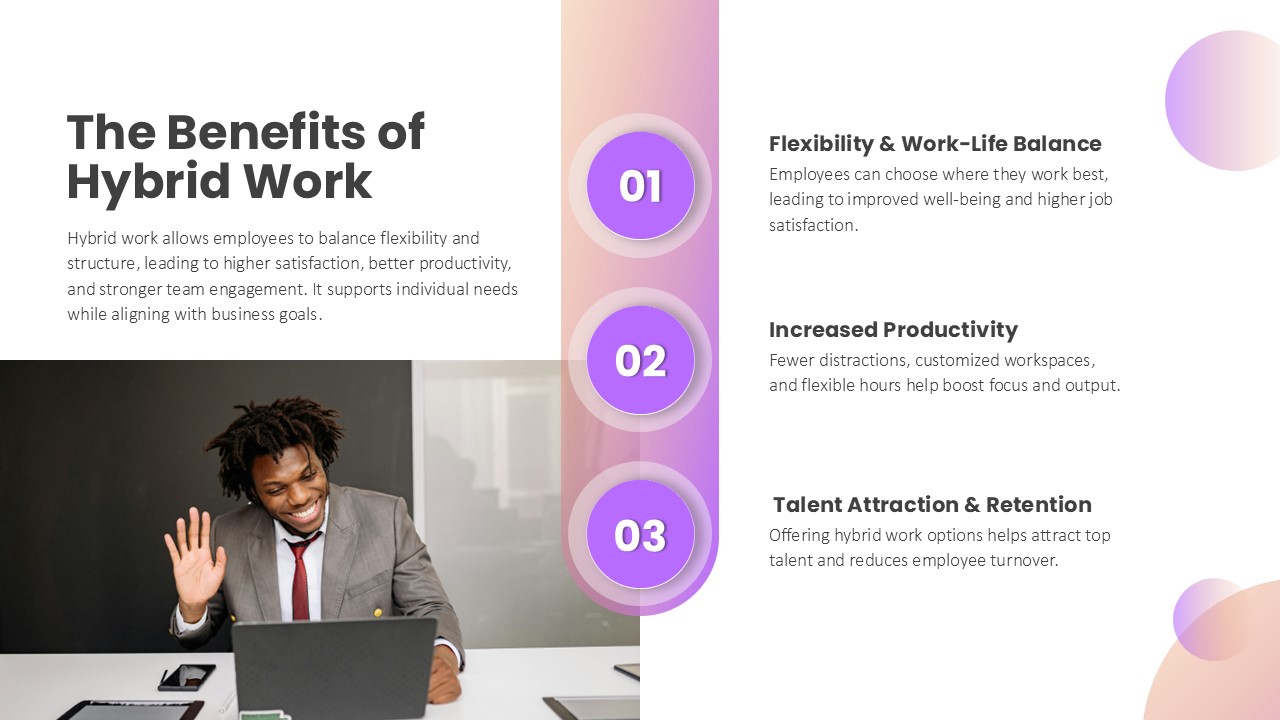 The Benefits of Hybrid Work

Hybrid work allows employees to balance flexibility and structure, leading to higher satisfaction, better productivity, and stronger team engagement. It supports individual needs while aligning with business goals.

01

Flexibility & Work-Life Balance

Employees can choose where they work best, leading to improved well-being and higher job satisfaction.

02

Increased Productivity

Fewer distractions, customized workspaces, and flexible hours help boost focus and output.

03

Talent Attraction & Retention

Offering hybrid work options helps attract top talent and reduces employee turnover.